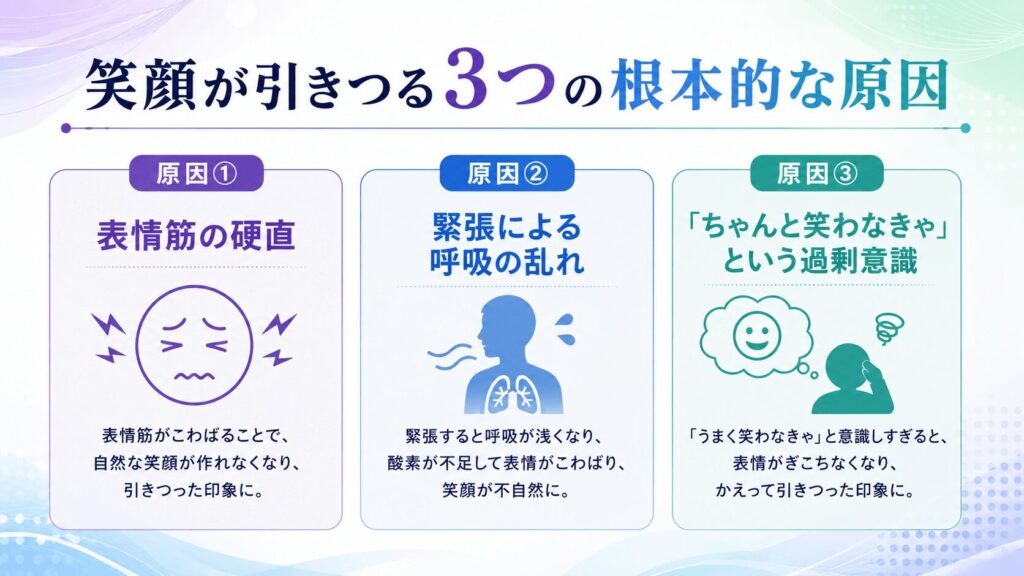 笑顔が引きつる3つの根本的な原因

原因①

表情筋の硬直

表情筋がこわばることで、自然な笑顔が作れなくなり、引きつった印象に。

原因②

緊張による呼吸の乱れ

緊張すると呼吸が浅くなり、酸素が不足して表情がこわばり、笑顔が不自然に。

原因③

「ちゃんと笑わなきゃ」という過剰意識

「うまく笑わなきゃ」と意識しすぎると、表情がぎこちなくなり、かえって引きつった印象に。